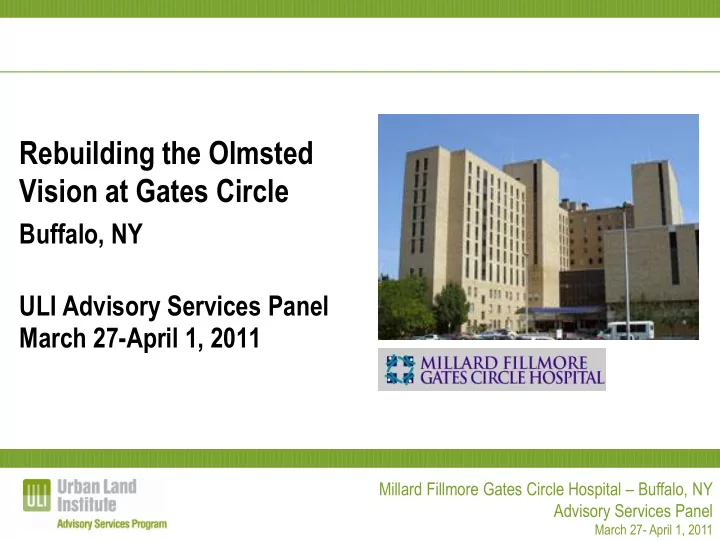 Rebuilding the Olmsted Vision at Gates Circle

Buffalo, NY

ULI Advisory Services Panel
March 27-April 1, 2011

MILLARD FILLMORE
GATES CIRCLE HOSPITAL

ULI Urban Land Institute
Advisory Services Program

Millard Fillmore Gates Circle Hospital – Buffalo, NY
Advisory Services Panel
March 27- April 1, 2011